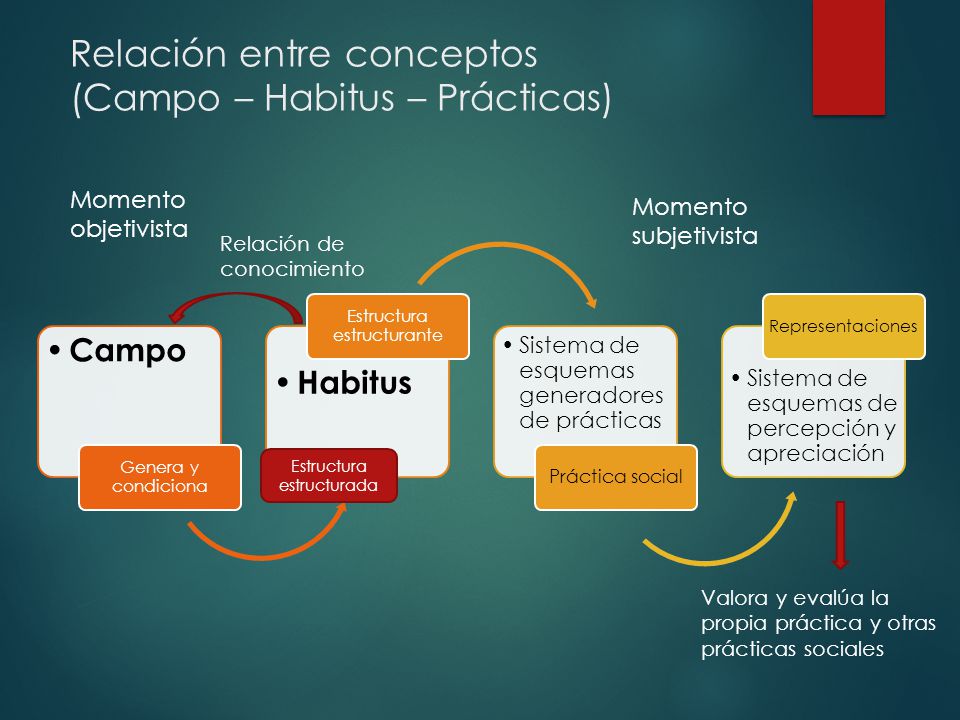 Relación entre conceptos (Campo – Habitus – Prácticas)

Momento objetivista

Relación de conocimiento

Momento subjetivista

• Campo

Genera y condiciona

Estructura estructurante

• Habitus

Estructura estructurada

• Sistema de esquemas generadores de prácticas

Práctica social

Representaciones

• Sistema de esquemas de percepción y apreciación

Valora y evalúa la propia práctica y otras prácticas sociales